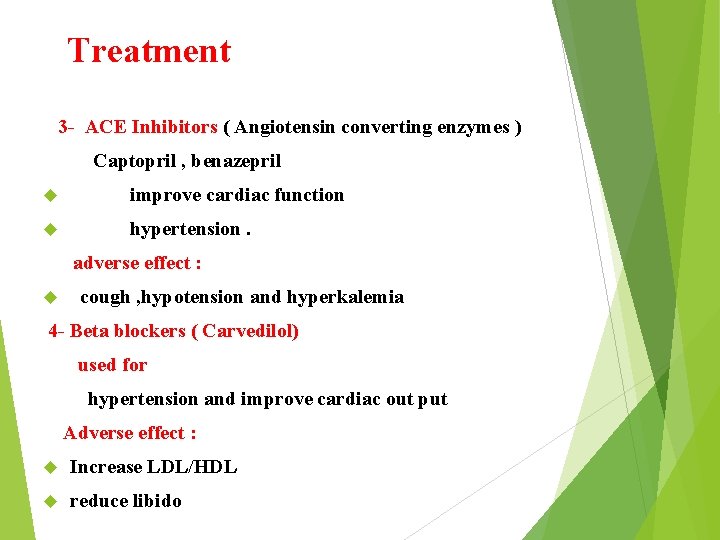 Treatment

3- ACE Inhibitors ( Angiotensin converting enzymes )

Captopril , benazepril

improve cardiac function

hypertension .

adverse effect :

cough ,hypotension and hyperkalemia

4- Beta blockers ( Carvedilol)

used for

hypertension and improve cardiac out put

Adverse effect :

Increase LDL/HDL

reduce libido